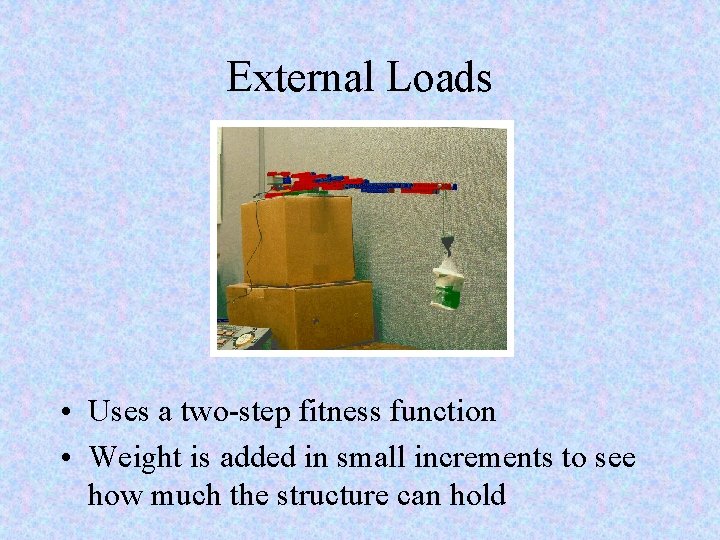 External Loads

• Uses a two-step fitness function
• Weight is added in small increments to see how much the structure can hold